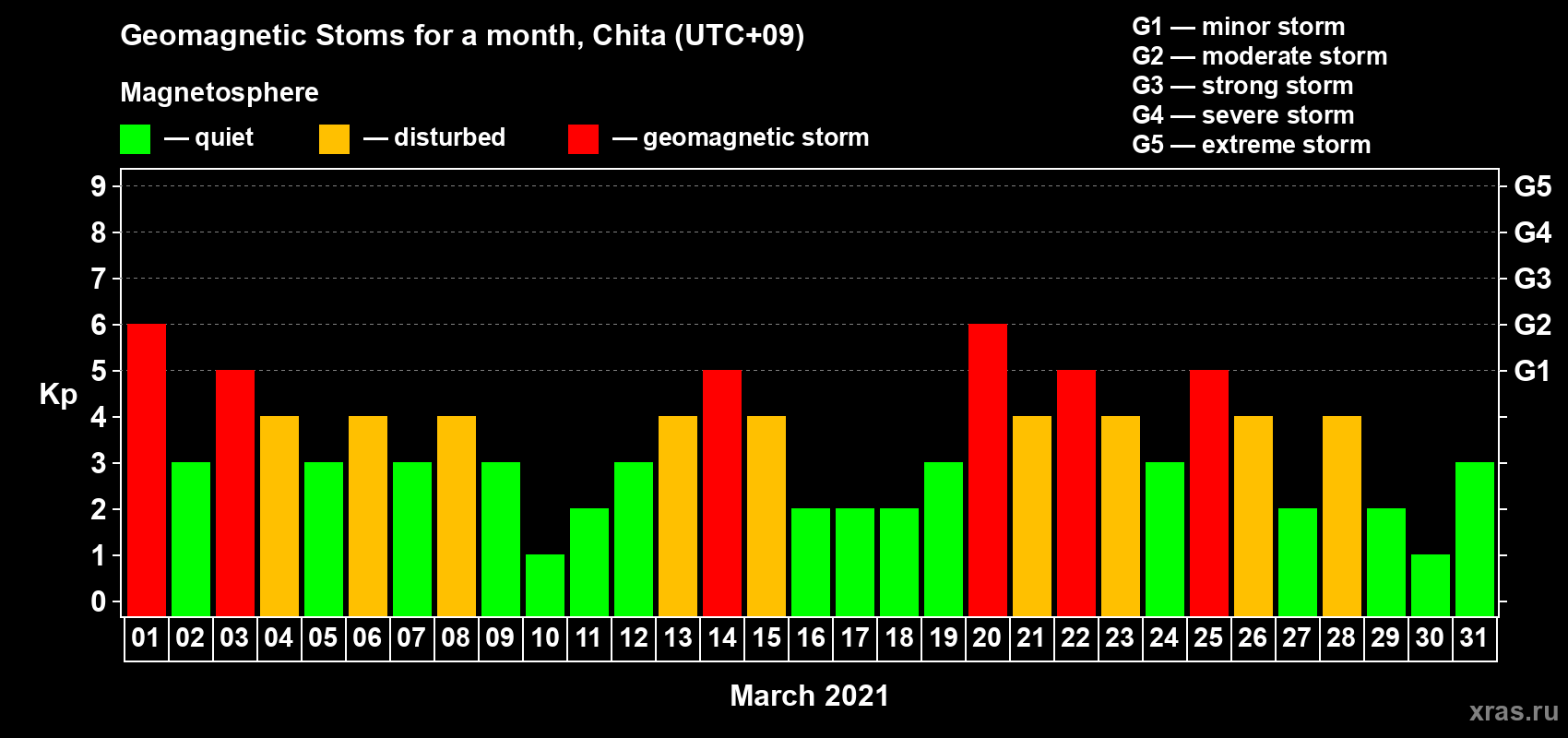 Geomagnetic Stoms for a month, Chita (UTC+09)

Magnetosphere

— quiet — disturbed — geomagnetic storm

G1 — minor storm
G2 — moderate storm
G3 — strong storm
G4 — severe storm
G5 — extreme storm

Kp

9
8
7
6
5
4
3
2
1
0

G5
G4
G3
G2
G1

01 02 03 04 05 06 07 08 09 10 11 12 13 14 15 16 17 18 19 20 21 22 23 24 25 26 27 28 29 30 31

March 2021

xras.ru